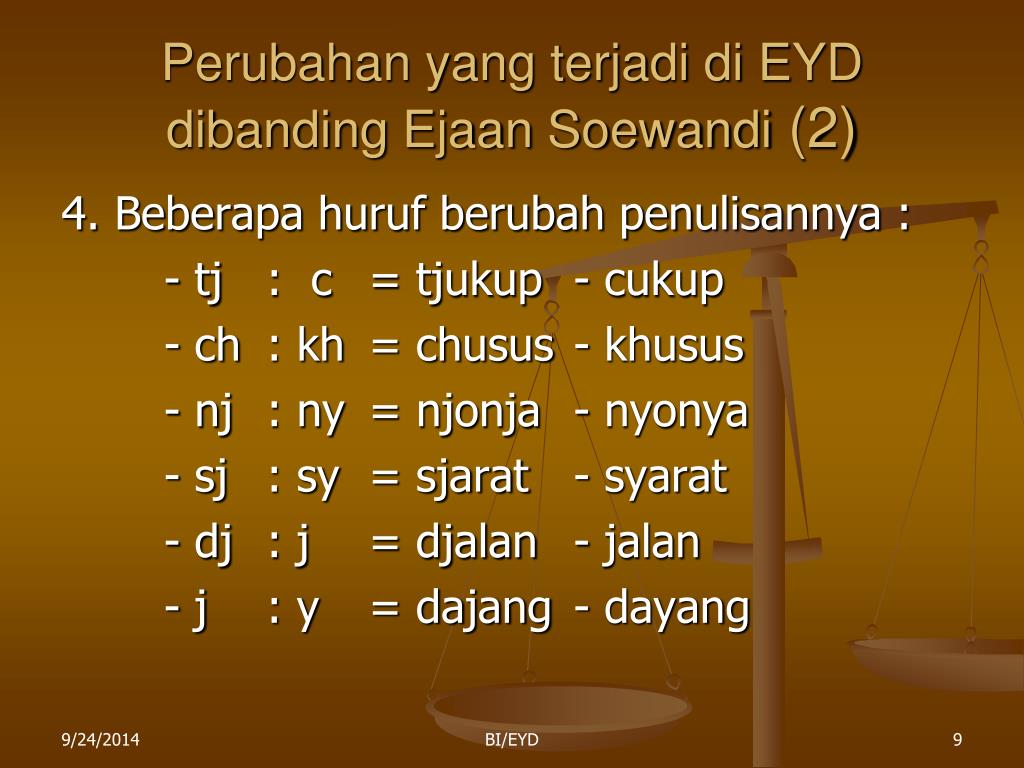 Perubahan yang terjadi di EYD dibanding Ejaan Soewandi (2)

4. Beberapa huruf berubah penulisannya :

- tj : c = tjukup - cukup
- ch : kh = chusus - khusus
- nj : ny = njonja - nyonya
- sj : sy = sjarat - syarat
- dj : j = djalan - jalan
- j : y = dajang - dayang

9/24/2014 BI/EYD 9